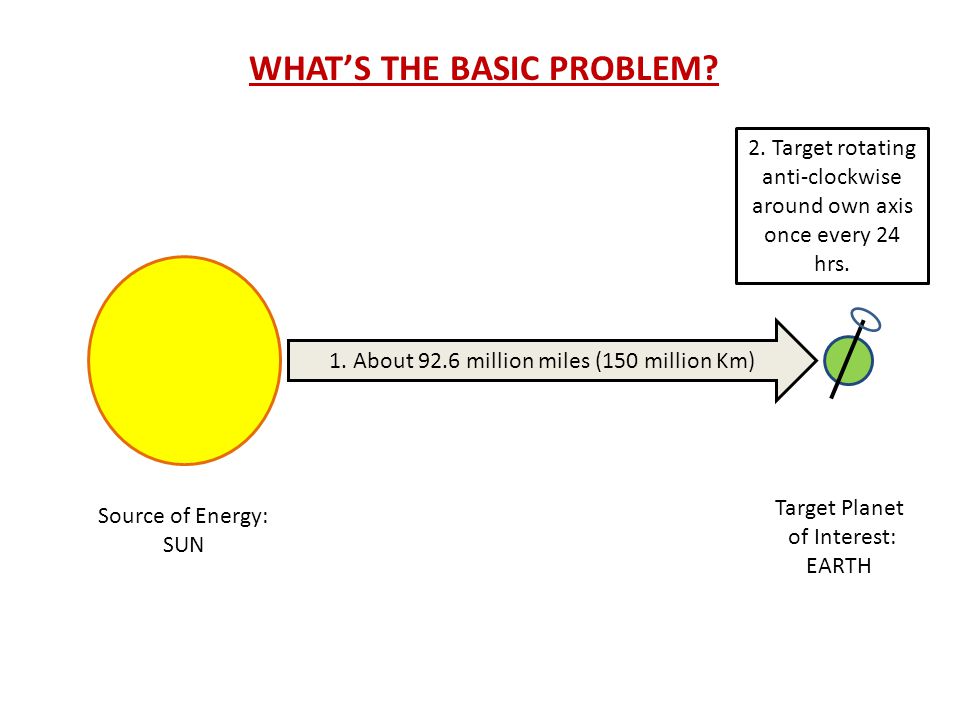 WHAT'S THE BASIC PROBLEM?

2. Target rotating anti-clockwise around own axis once every 24 hrs.

1. About 92.6 million miles (150 million Km)

Source of Energy: SUN

Target Planet of Interest: EARTH